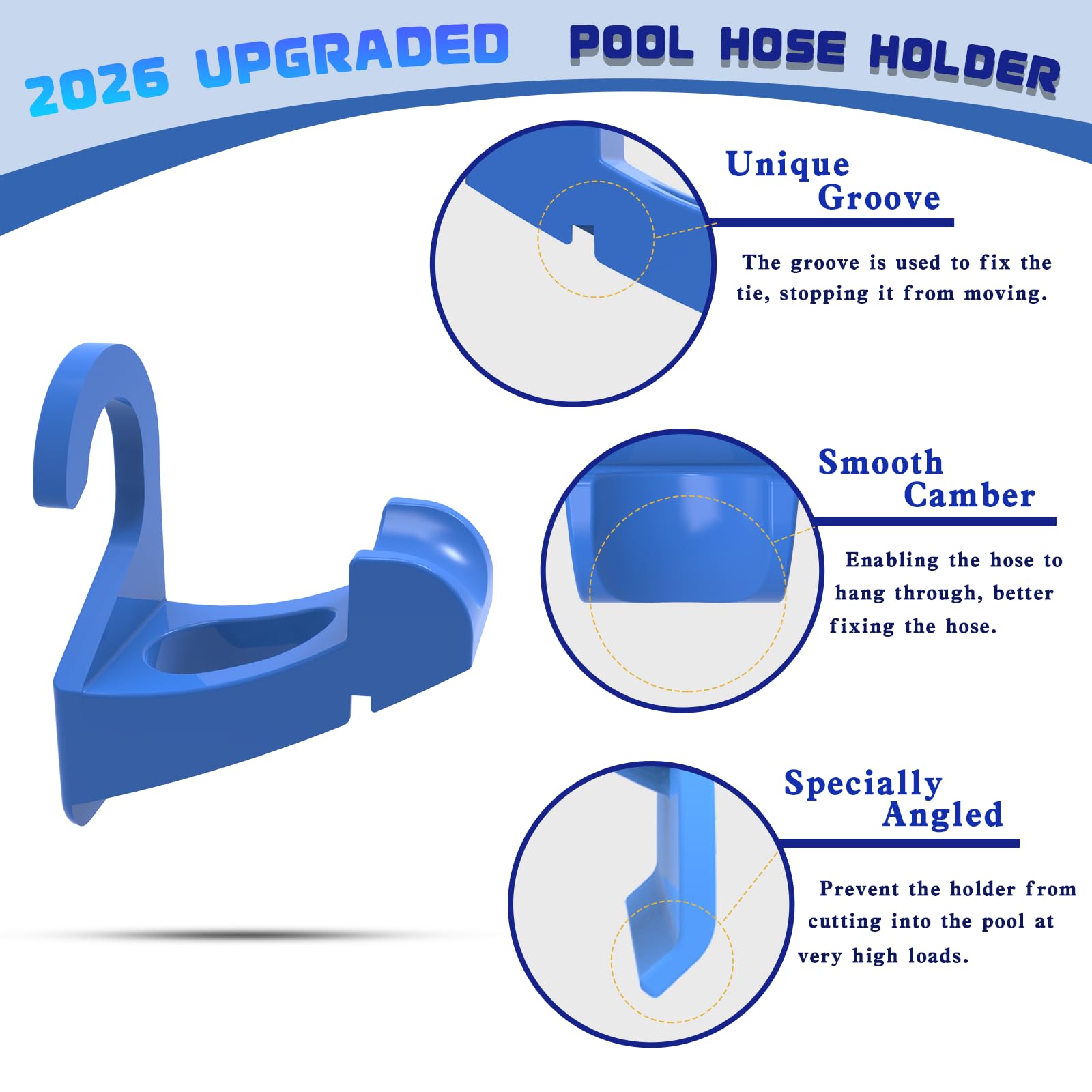 2026 UPGRADED POOL HOSE HOLDER

Unique Groove

The groove is used to fix the tie, stopping it from moving.

Smooth Camber

Enabling the hose to hang through, better fixing the hose.

Specially Angled

Prevent the holder from cutting into the pool at very high loads.